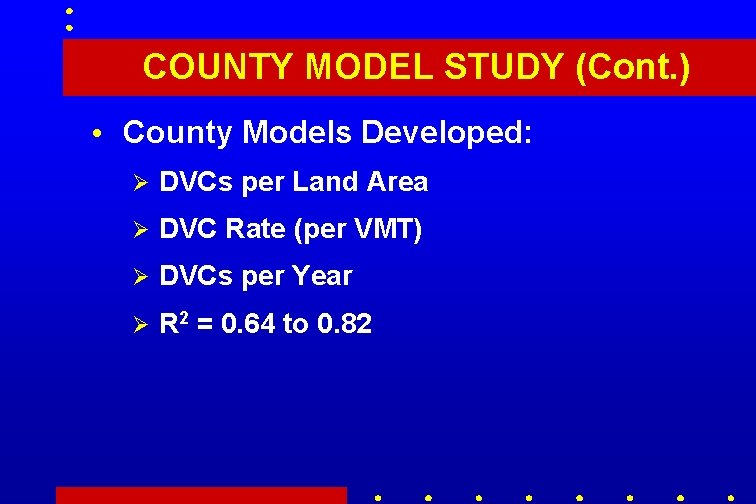 COUNTY MODEL STUDY (Cont.)

• County Models Developed:

➢ DVCs per Land Area

➢ DVC Rate (per VMT)

➢ DVCs per Year

➢ $R^2$ = 0.64 to 0.82